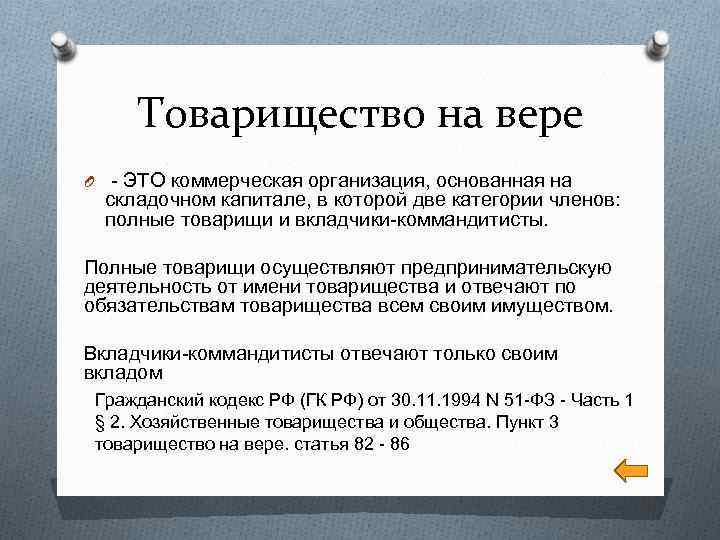 Товарищество на вере

- ЭТО коммерческая организация, основанная на складочном капитале, в которой две категории членов: полные товарищи и вкладчики-коммандитисты.

Полные товарищи осуществляют предпринимательскую деятельность от имени товарищества и отвечают по обязательствам товарищества всем своим имуществом.

Вкладчики-коммандитисты отвечают только своим вкладом

Гражданский кодекс РФ (ГК РФ) от 30.11.1994 N 51-ФЗ - Часть 1 § 2. Хозяйственные товарищества и общества. Пункт 3 товарищество на вере. статья 82 - 86